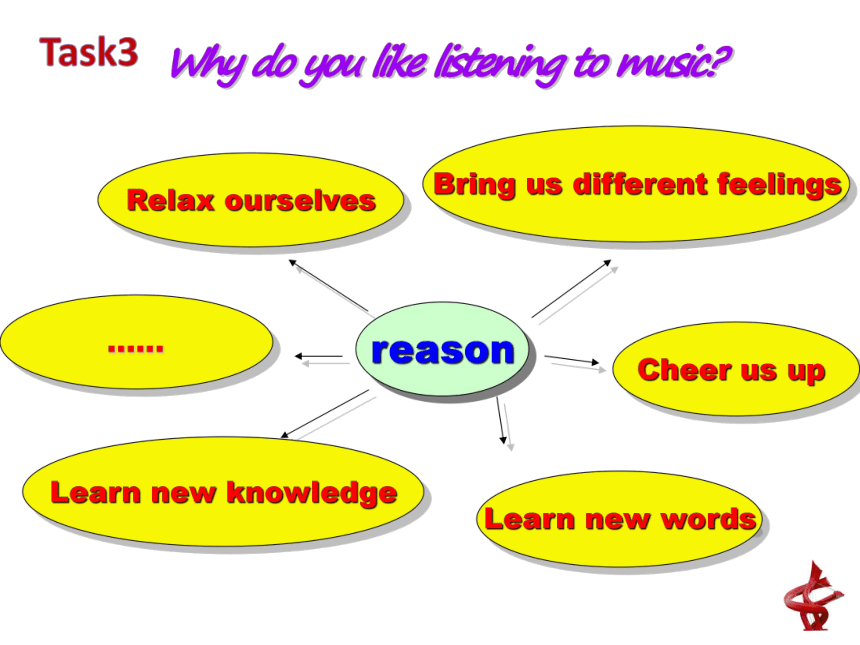 Task3 Why do you like listening to music?

Relax ourselves

Bring us different feelings

……

reason

Cheer us up

Learn new knowledge

Learn new words